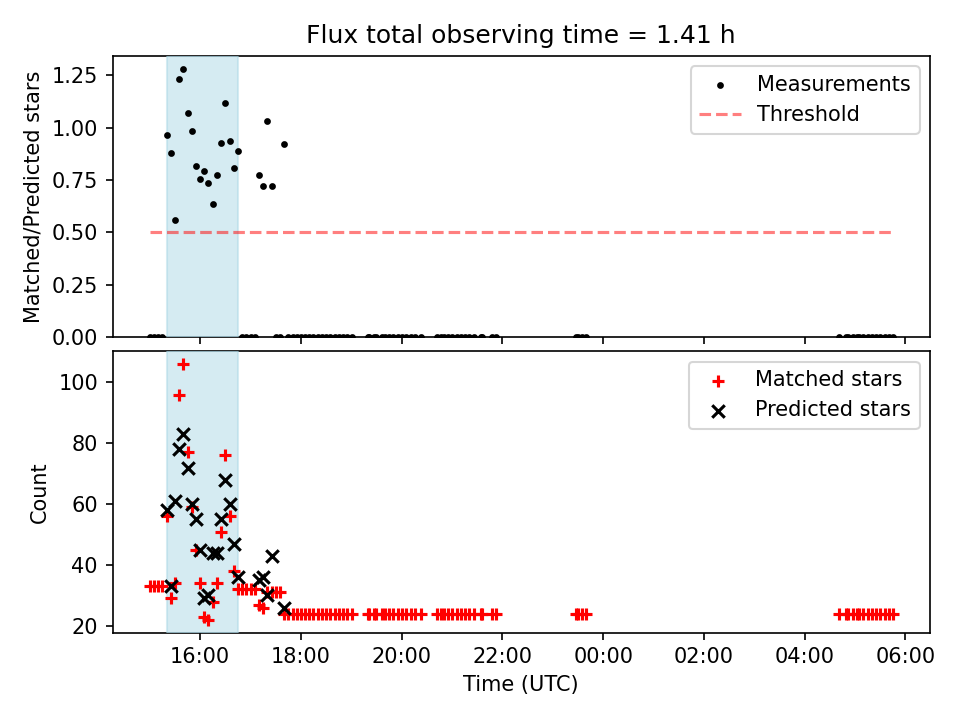 Flux total observing time = 1.41 h

Matched/Predicted stars

1.25
1.00
0.75
0.50
0.25
0.00

Measurements
Threshold

Count

100
80
60
40
20

Matched stars
Predicted stars

16:00
18:00
20:00
22:00
00:00
02:00
04:00
06:00

Time (UTC)